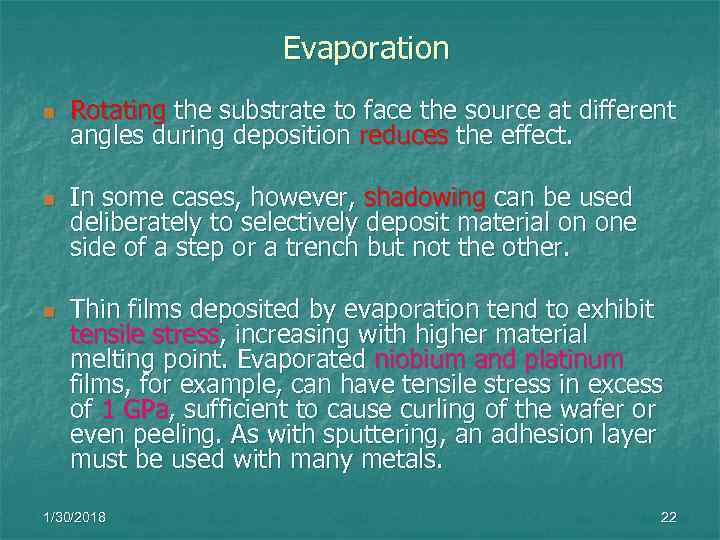 Evaporation

Rotating the substrate to face the source at different angles during deposition reduces the effect.

In some cases, however, shadowing can be used deliberately to selectively deposit material on one side of a step or a trench but not the other.

Thin films deposited by evaporation tend to exhibit tensile stress, increasing with higher material melting point. Evaporated niobium and platinum films, for example, can have tensile stress in excess of 1 GPa, sufficient to cause curling of the wafer or even peeling. As with sputtering, an adhesion layer must be used with many metals.

1/30/2018

22